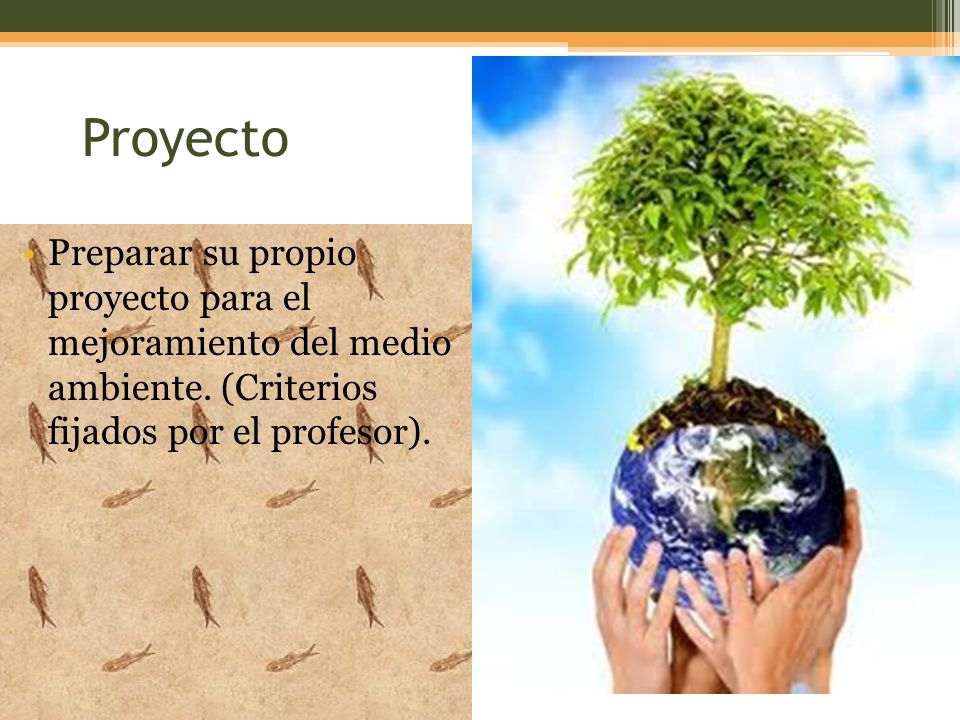 Proyecto

• Preparar su propio proyecto para el mejoramiento del medio ambiente. (Criterios fijados por el profesor).